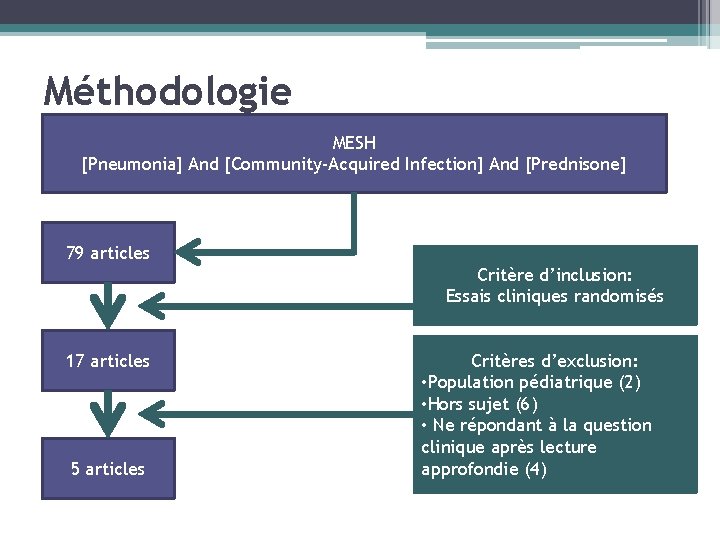 Méthodologie

MESH
[Pneumonia] And [Community-Acquired Infection] And [Prednisone]

79 articles

Critère d'inclusion:
Essais cliniques randomisés

17 articles

Critères d'exclusion:
•Population pédiatrique (2)
•Hors sujet (6)
• Ne répondant à la question clinique après lecture approfondie (4)

5 articles